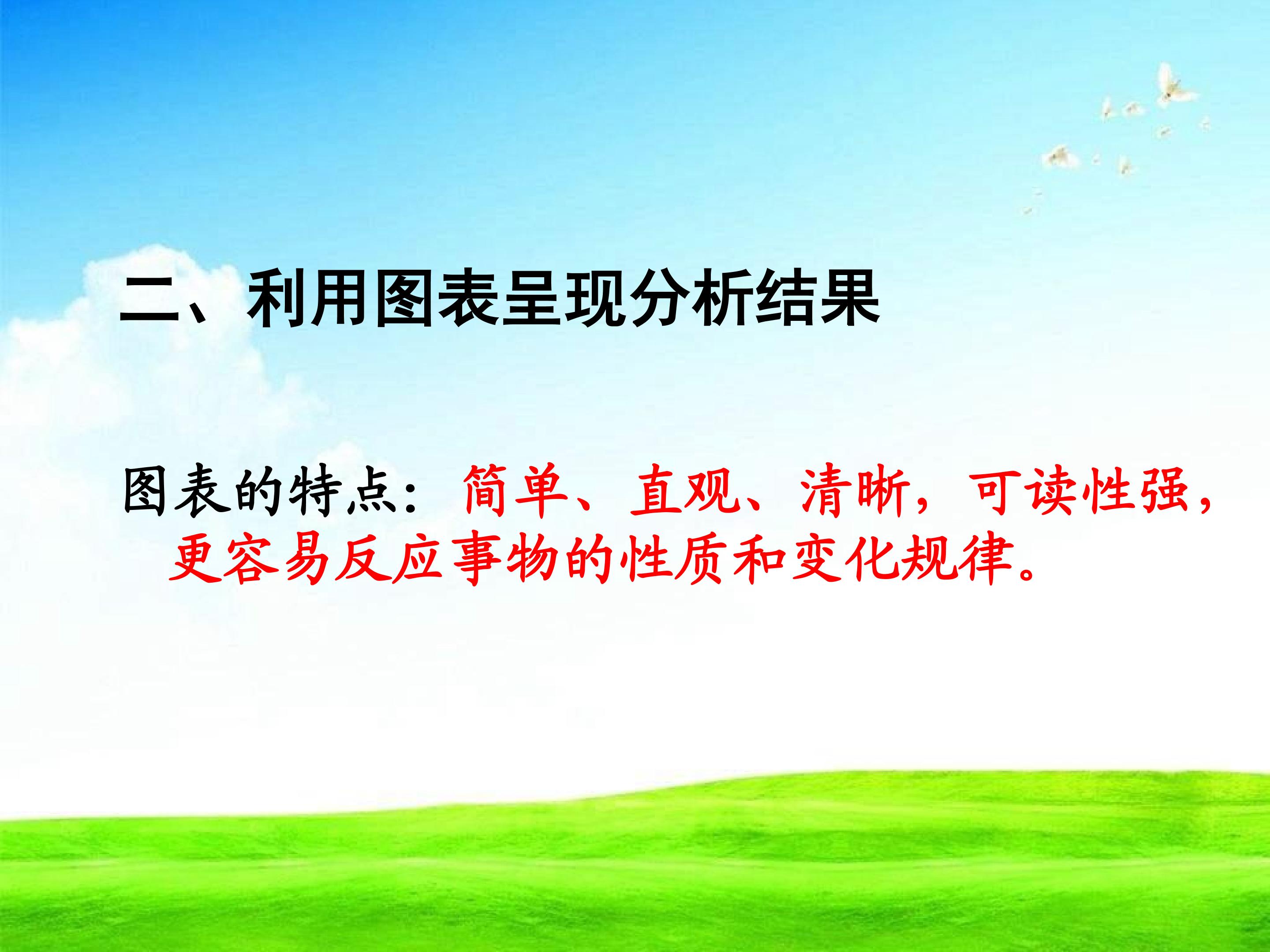 二、利用图表呈现分析结果

图表的特点：简单、直观、清晰，可读性强，更容易反应事物的性质和变化规律。